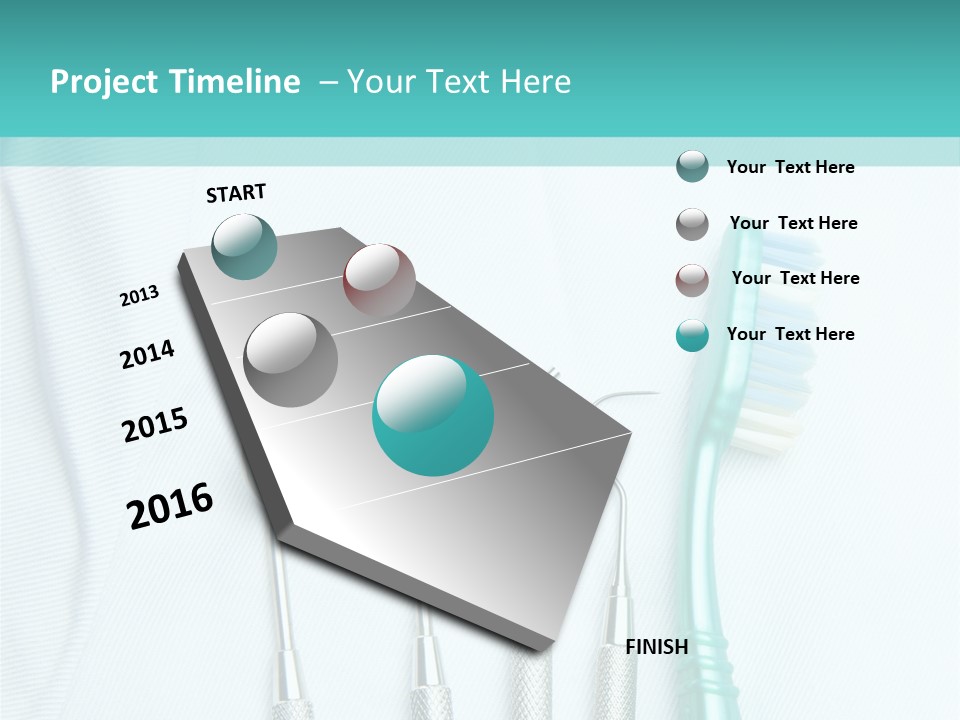 Project Timeline – Your Text Here

START

2013

2014

2015

2016

FINISH

Your Text Here

Your Text Here

Your Text Here

Your Text Here